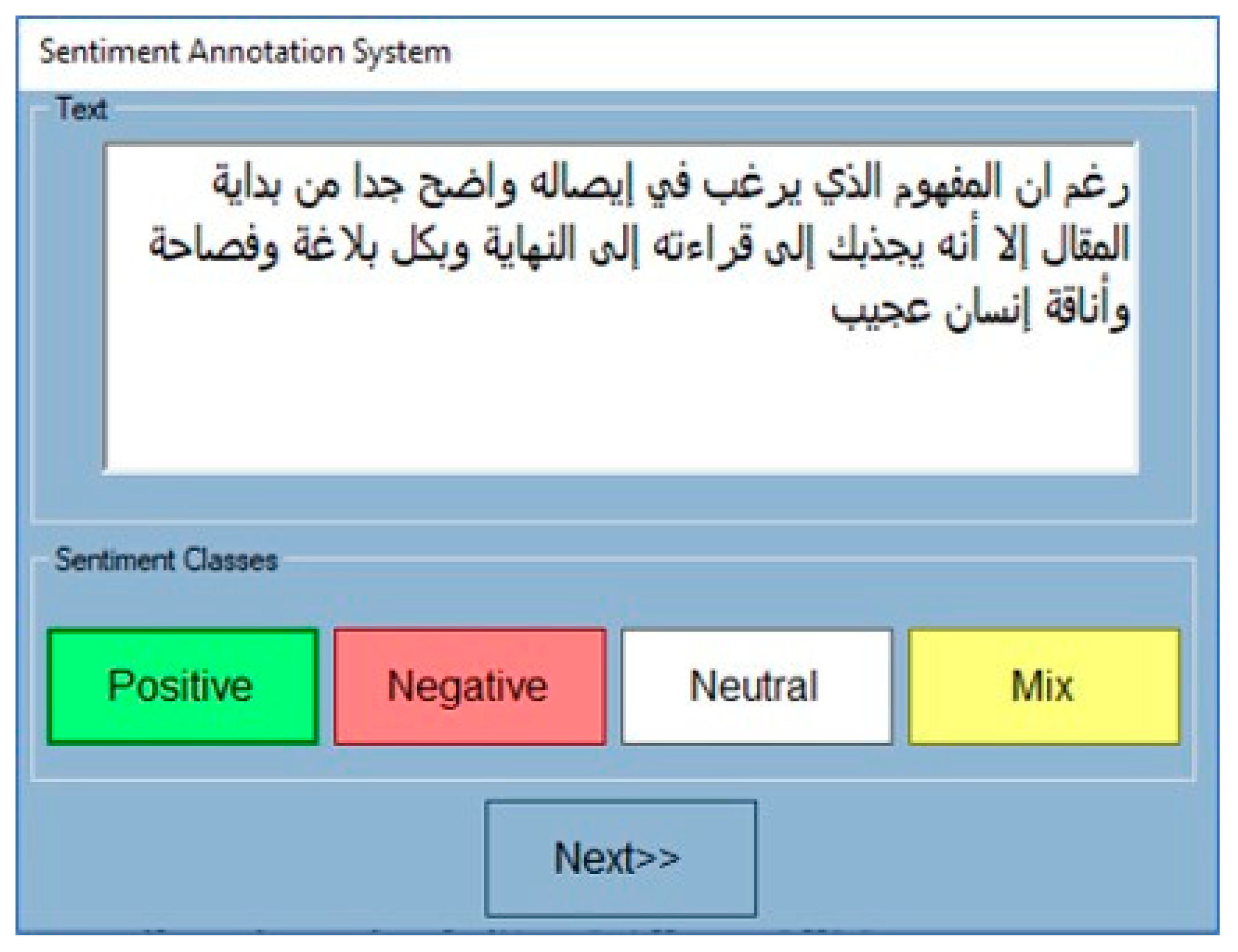 Sentiment Annotation System

Text

رغم ان المفهوم الذي يرغب في إيصاله واضح جدا من بداية المقال إلا أنه يجذبك إلى قراءته إلى النهاية وبكل بلاغة وفصاحة وأناقة إنسان عجيب

Sentiment Classes

Positive

Negative

Neutral

Mix

Next>>